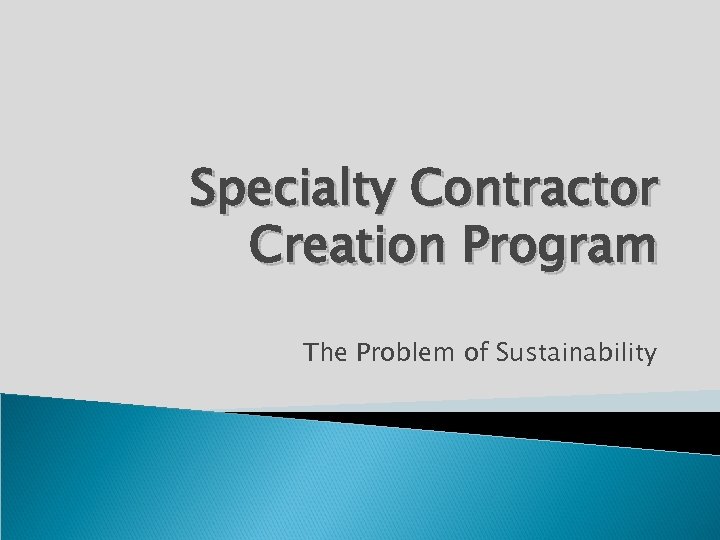 Specialty Contractor Creation Program

The Problem of Sustainability